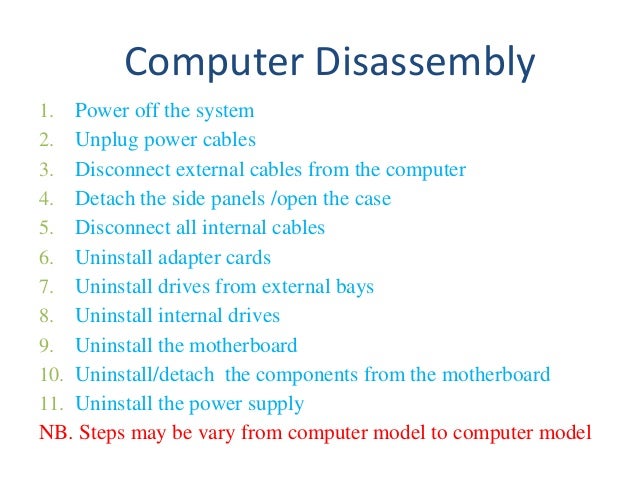 Computer Disassembly

1. Power off the system
2. Unplug power cables
3. Disconnect external cables from the computer
4. Detach the side panels /open the case
5. Disconnect all internal cables
6. Uninstall adapter cards
7. Uninstall drives from external bays
8. Uninstall internal drives
9. Uninstall the motherboard
10. Uninstall/detach the components from the motherboard
11. Uninstall the power supply

NB. Steps may be vary from computer model to computer model